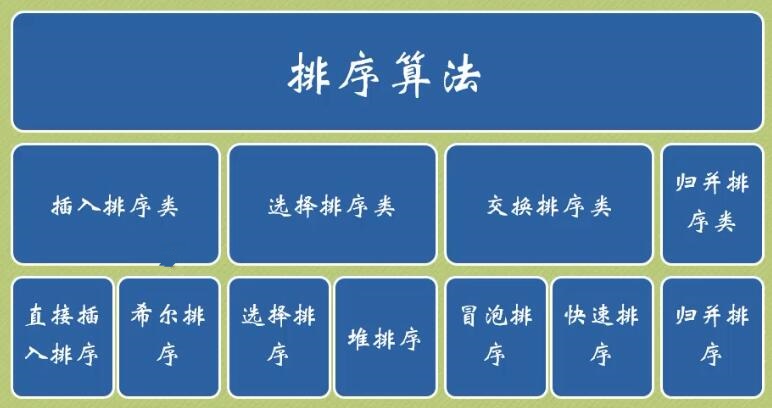 排序算法

插入排序类

选择排序类

交换排序类

归并排序类

直接插入排序

希尔排序

选择排序

堆排序

冒泡排序

快速排序

归并排序